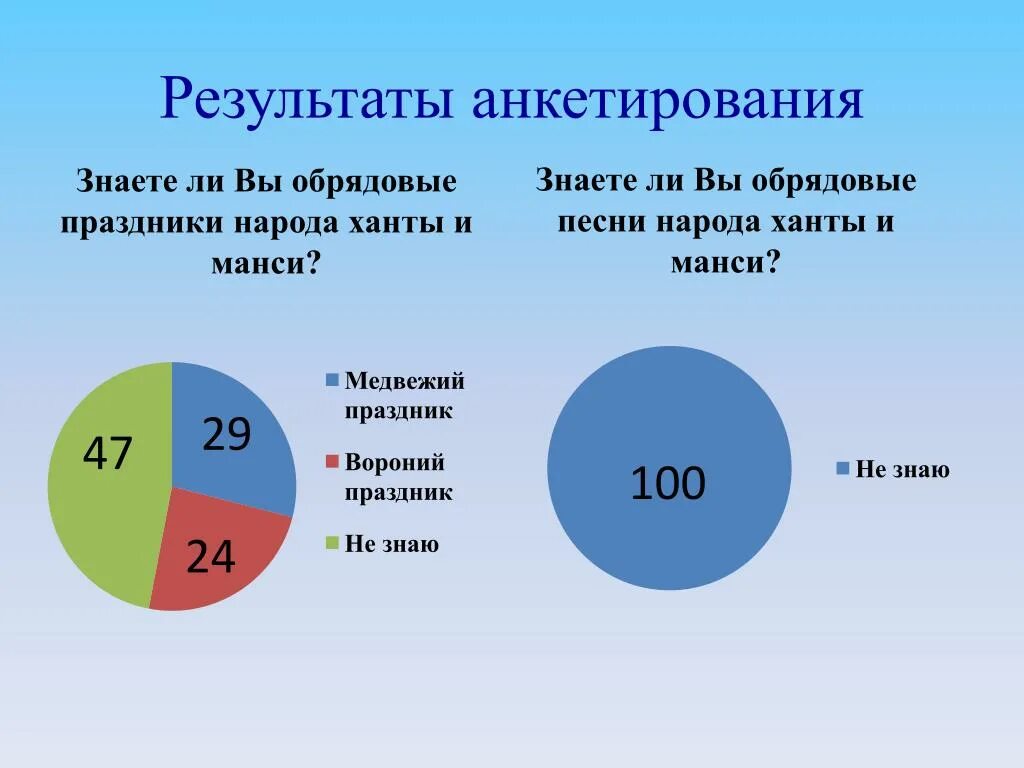 Результаты анкетирования

Знаете ли Вы обрядовые праздники народа ханты и манси?

47

29

24

Медвежий праздник

Вороний праздник

Не знаю

Знаете ли Вы обрядовые песни народа ханты и манси?

100

Не знаю